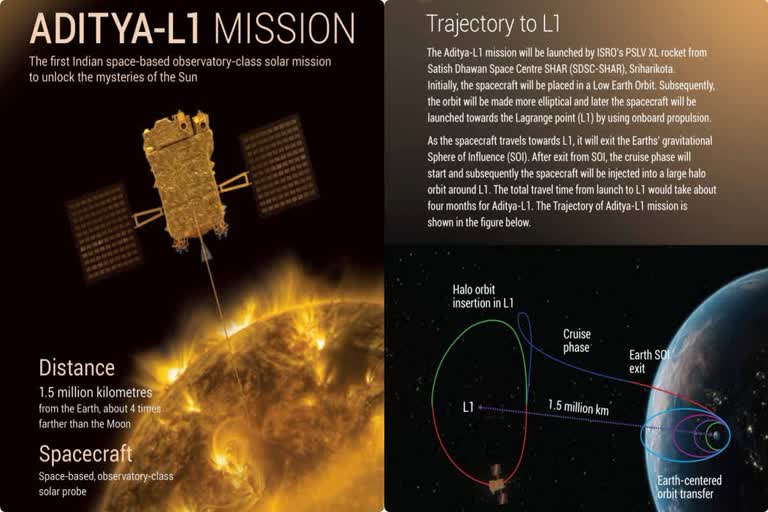 ADITYA-L1 MISSION

The first Indian space-based observatory-class solar mission to unlock the mysteries of the Sun

Distance
1.5 million kilometres from the Earth, about 4 times farther than the Moon

Spacecraft
Space-based, observatory-class solar probe

Trajectory to L1

The Aditya-L1 mission will be launched by ISRO's PSLV XL rocket from Satish Dhawan Space Centre SHAR (SDSC-SHAR), Sriharikota. Initially, the spacecraft will be placed in a Low Earth Orbit. Subsequently, the orbit will be made more elliptical and later the spacecraft will be launched towards the Lagrange point (L1) by using onboard propulsion.

As the spacecraft travels towards L1, it will exit the Earths' gravitational Sphere of Influence (SOI). After exit from SOI, the cruise phase will start and subsequently the spacecraft will be injected into a large halo orbit around L1. The total travel time from launch to L1 would take about four months for Aditya-L1. The Trajectory of Aditya-L1 mission is shown in the figure below.

Halo orbit insertion in L1

Cruise phase

Earth SOI exit

L1

1.5 million km

Earth-centered orbit transfer